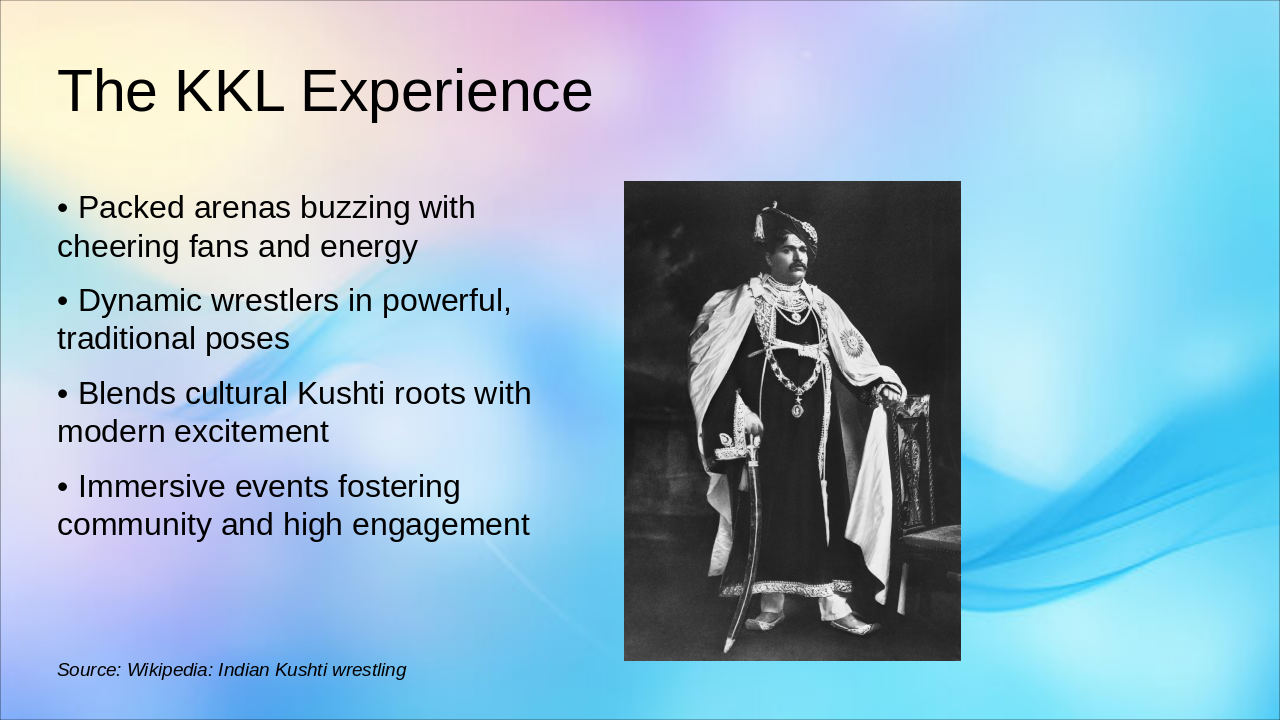 The KKL Experience

• Packed arenas buzzing with cheering fans and energy

• Dynamic wrestlers in powerful, traditional poses

• Blends cultural Kushti roots with modern excitement

• Immersive events fostering community and high engagement

Source: Wikipedia: Indian Kushti wrestling